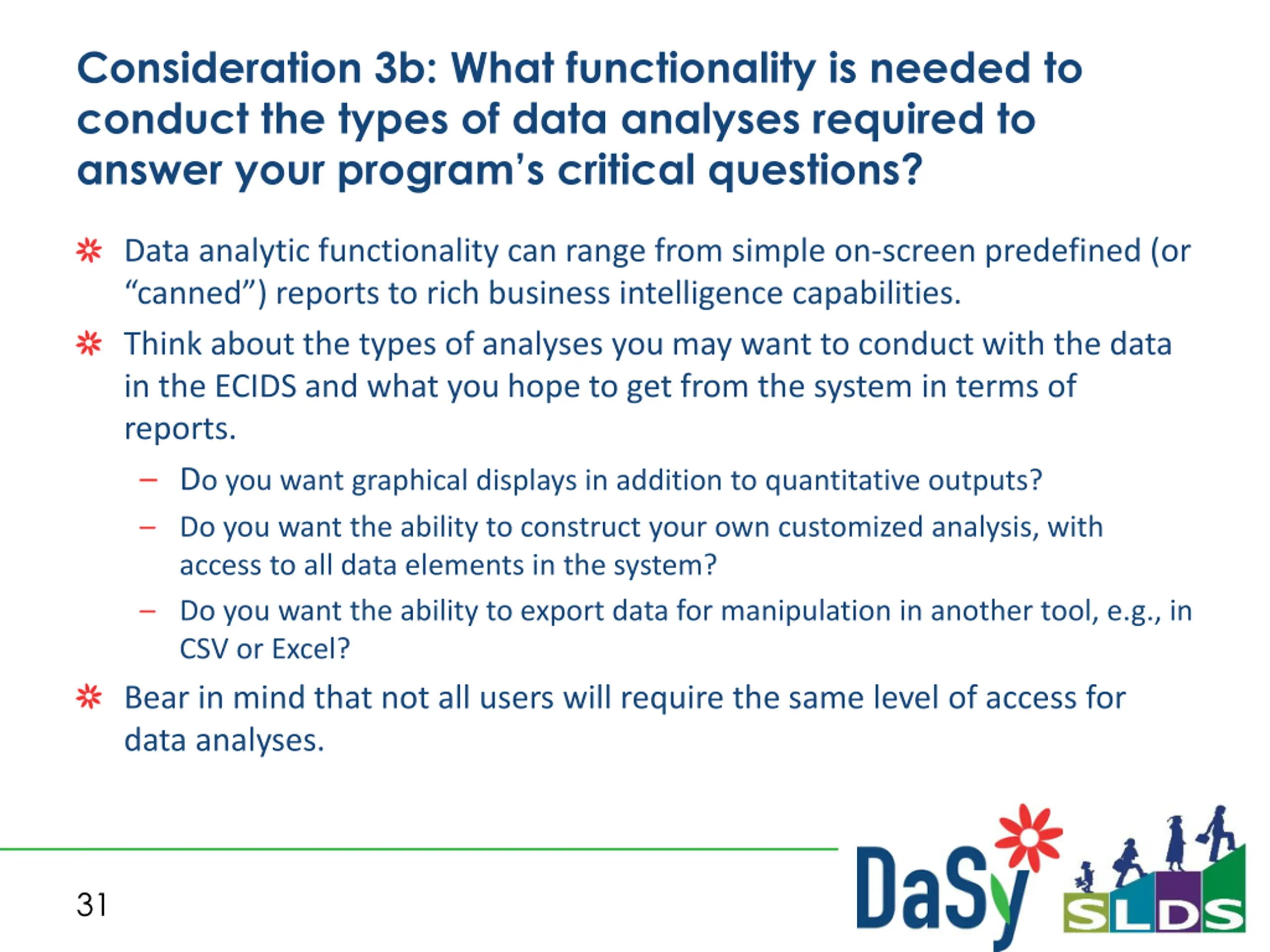 Consideration 3b: What functionality is needed to conduct the types of data analyses required to answer your program's critical questions?

Data analytic functionality can range from simple on-screen predefined (or "canned") reports to rich business intelligence capabilities.

Think about the types of analyses you may want to conduct with the data in the ECIDS and what you hope to get from the system in terms of reports.

– Do you want graphical displays in addition to quantitative outputs?

– Do you want the ability to construct your own customized analysis, with access to all data elements in the system?

– Do you want the ability to export data for manipulation in another tool, e.g., in CSV or Excel?

Bear in mind that not all users will require the same level of access for data analyses.

31

DaSy

SLDS